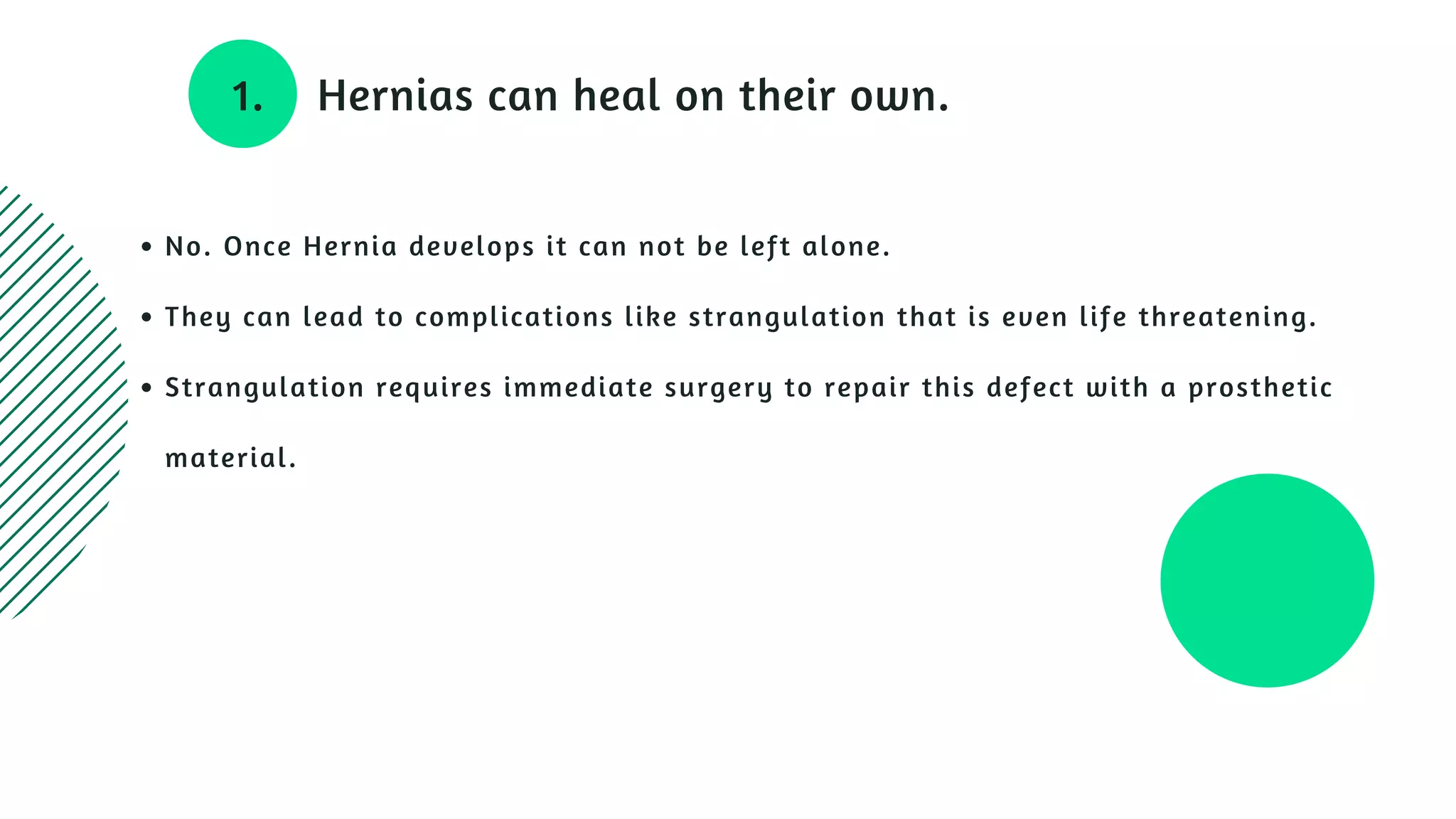 1. Hernias can heal on their own.

• No. Once Hernia develops it can not be left alone.

• They can lead to complications like strangulation that is even life threatening.

• Strangulation requires immediate surgery to repair this defect with a prosthetic material.